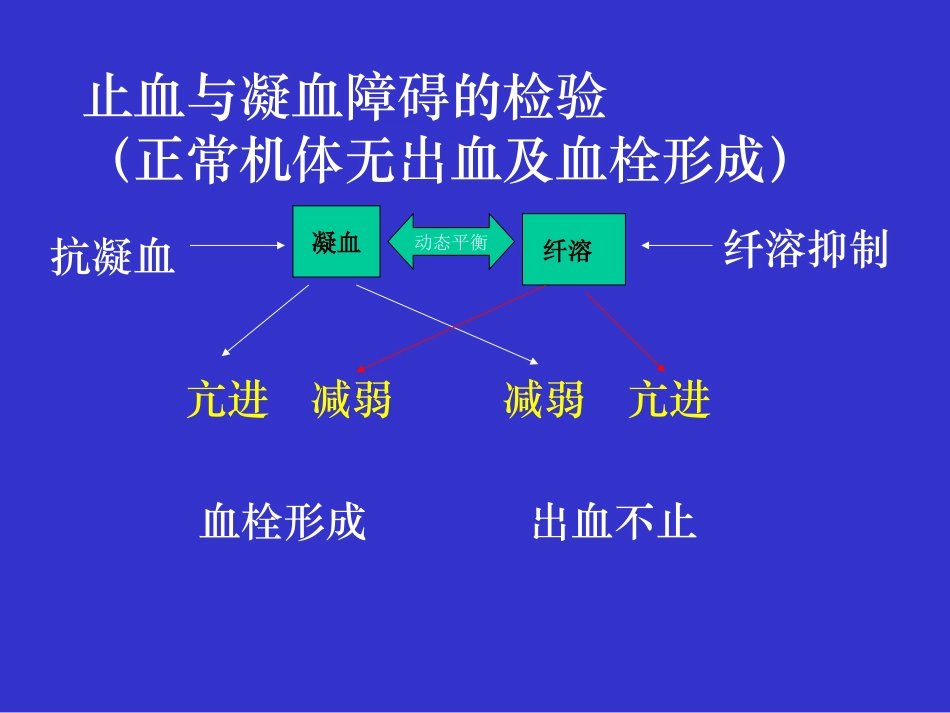 止血与凝血障碍的检验
（正常机体无出血及血栓形成）

抗凝血

凝血

动态平衡

纤溶

纤溶抑制

亢进　减弱　　减弱　亢进

血栓形成　　出血不止